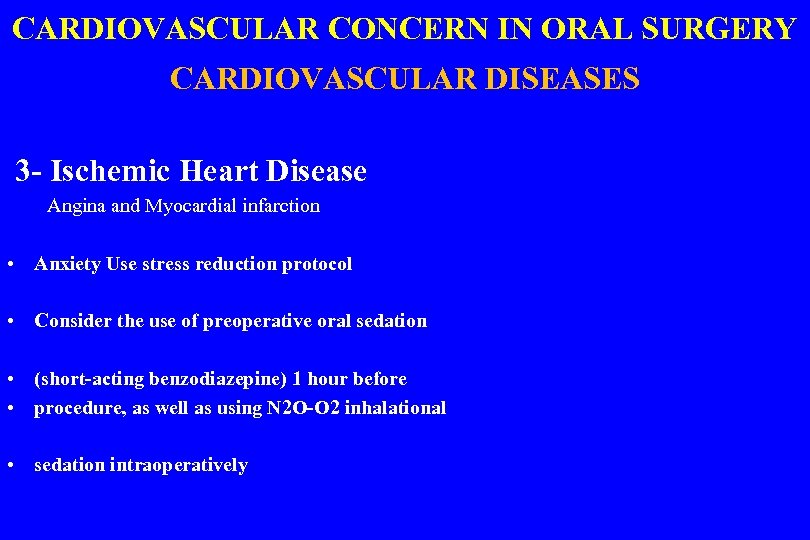 CARDIOVASCULAR CONCERN IN ORAL SURGERY

CARDIOVASCULAR DISEASES

3- Ischemic Heart Disease

Angina and Myocardial infarction

• Anxiety Use stress reduction protocol

• Consider the use of preoperative oral sedation

• (short-acting benzodiazepine) 1 hour before
• procedure, as well as using N2O-O2 inhalational

• sedation intraoperatively